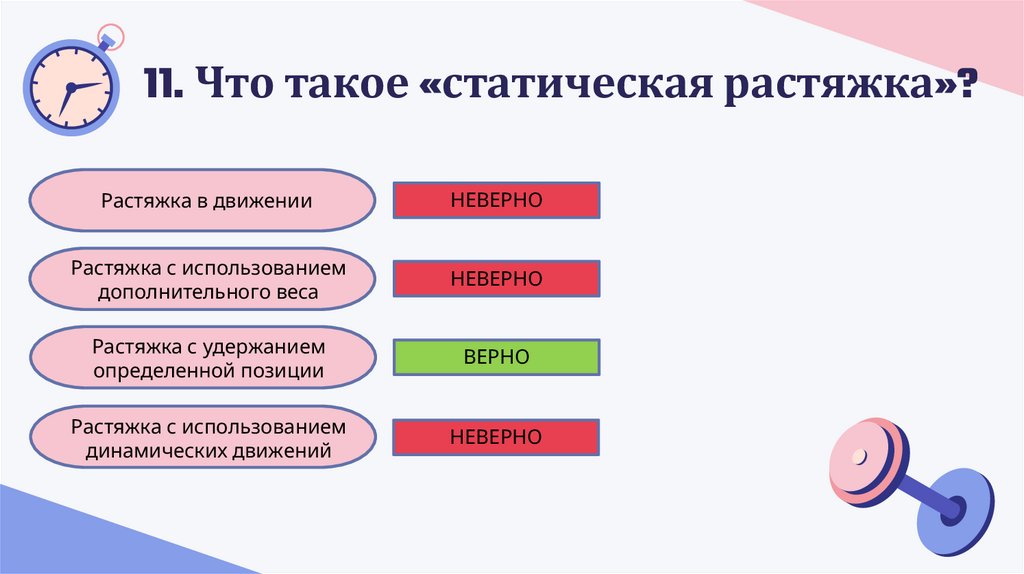 11. Что такое «статическая растяжка»?

Растяжка в движении

НЕВЕРНО

Растяжка с использованием дополнительного веса

НЕВЕРНО

Растяжка с удержанием определенной позиции

ВЕРНО

Растяжка с использованием динамических движений

НЕВЕРНО